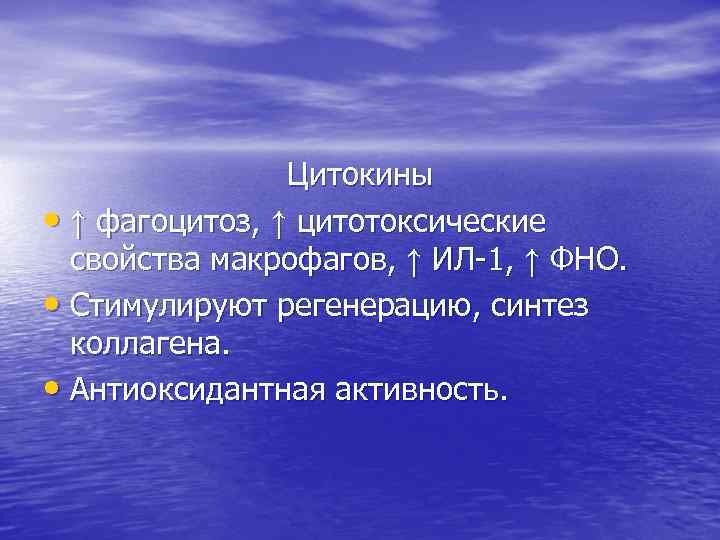 Цитокины

• ↑ фагоцитоз, ↑ цитотоксические свойства макрофагов, ↑ ИЛ-1, ↑ ФНО.
• Стимулируют регенерацию, синтез коллагена.
• Антиоксидантная активность.